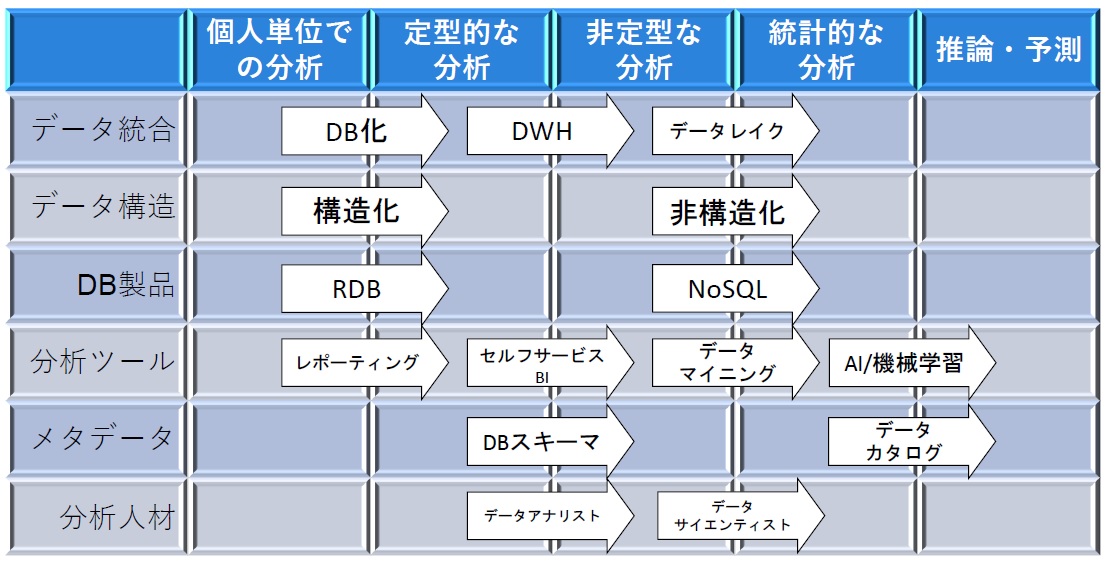 | | 個人単位での分析 | 定型的な分析 | 非定型な分析 | 統計的な分析 | 推論・予測 |
|---|---|---|---|---|---|
| データ統合 | DB化 | DWH | データレイク | | |
| データ構造 | 構造化 | | 非構造化 | | |
| DB製品 | RDB | | NoSQL | | |
| 分析ツール | レポーティング | セルフサービス BI | データ マイニング | AI/機械学習 | |
| メタデータ | | DBスキーマ | | データ カタログ | |
| 分析人材 | | データアナリスト | データ サイエンティスト | | |